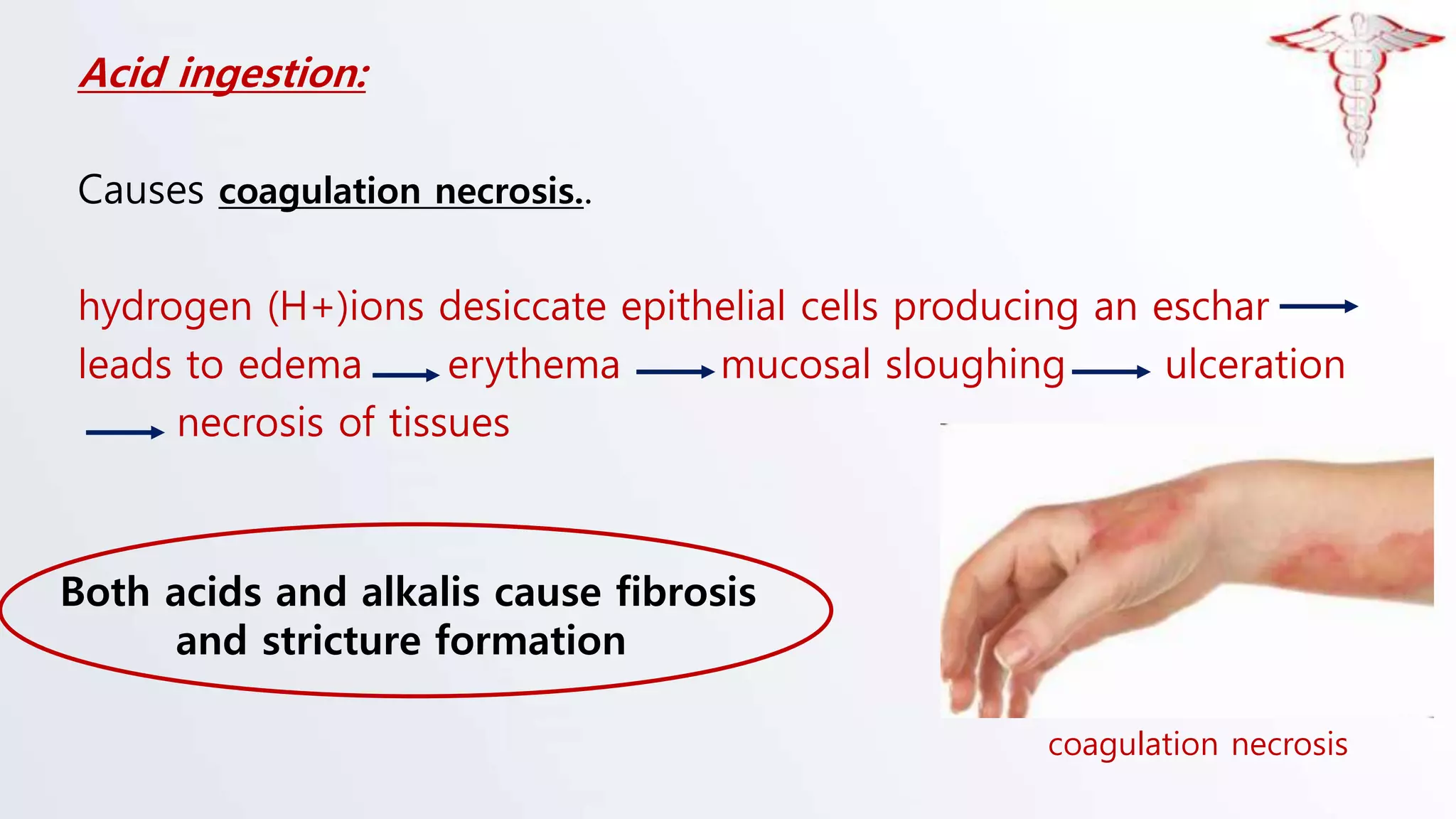 Acid ingestion:

Causes coagulation necrosis..

hydrogen (H+)ions desiccate epithelial cells producing an eschar → leads to edema → erythema → mucosal sloughing → ulceration → necrosis of tissues

Both acids and alkalis cause fibrosis and stricture formation

coagulation necrosis